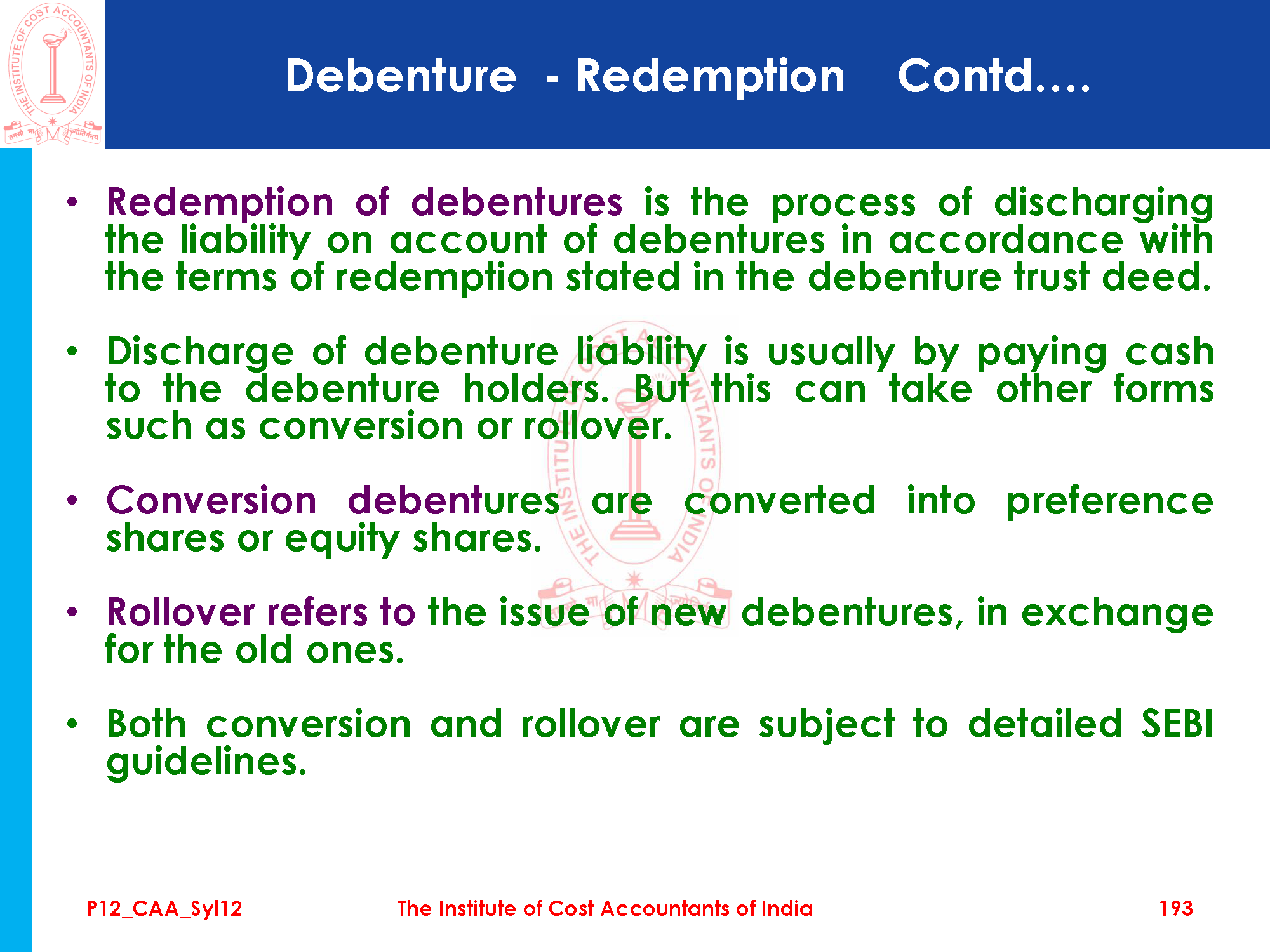 THE INSTITUTE OF COST ACCOUNTANTS OF INDIA
तमसो मा ज्योतिर्गमय

Debenture - Redemption Contd….

• Redemption of debentures is the process of discharging the liability on account of debentures in accordance with the terms of redemption stated in the debenture trust deed.

• Discharge of debenture liability is usually by paying cash to the debenture holders. But this can take other forms such as conversion or rollover.

• Conversion debentures are converted into preference shares or equity shares.

• Rollover refers to the issue of new debentures, in exchange for the old ones.

• Both conversion and rollover are subject to detailed SEBI guidelines.

P12_CAA_Syl12 The Institute of Cost Accountants of India 193